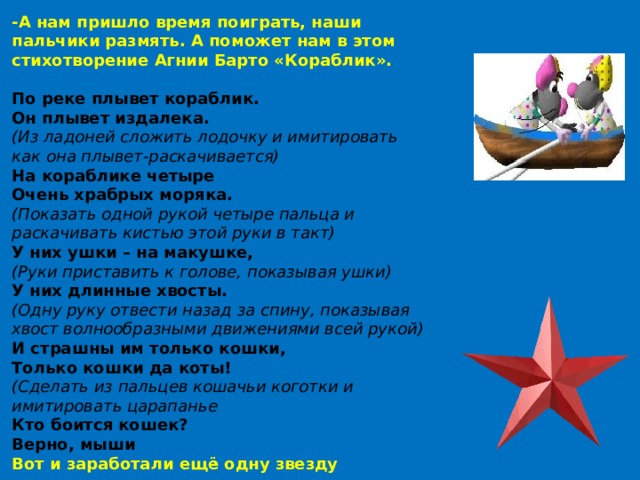 -А нам пришло время поиграть, наши пальчики размять. А поможет нам в этом стихотворение Агнии Барто «Кораблик».

По реке плывет кораблик.
Он плывет издалека.
(Из ладоней сложить лодочку и имитировать как она плывет-раскачивается)
На кораблике четыре
Очень храбрых моряка.
(Показать одной рукой четыре пальца и раскачивать кистью этой руки в такт)
У них ушки – на макушке,
(Руки приставить к голове, показывая ушки)
У них длинные хвосты.
(Одну руку отвести назад за спину, показывая хвост волнообразными движениями всей рукой)
И страшны им только кошки,
Только кошки да коты!
(Сделать из пальцев кошачьи коготки и имитировать царапанье
Кто боится кошек?
Верно, мыши
Вот и заработали ещё одну звезду